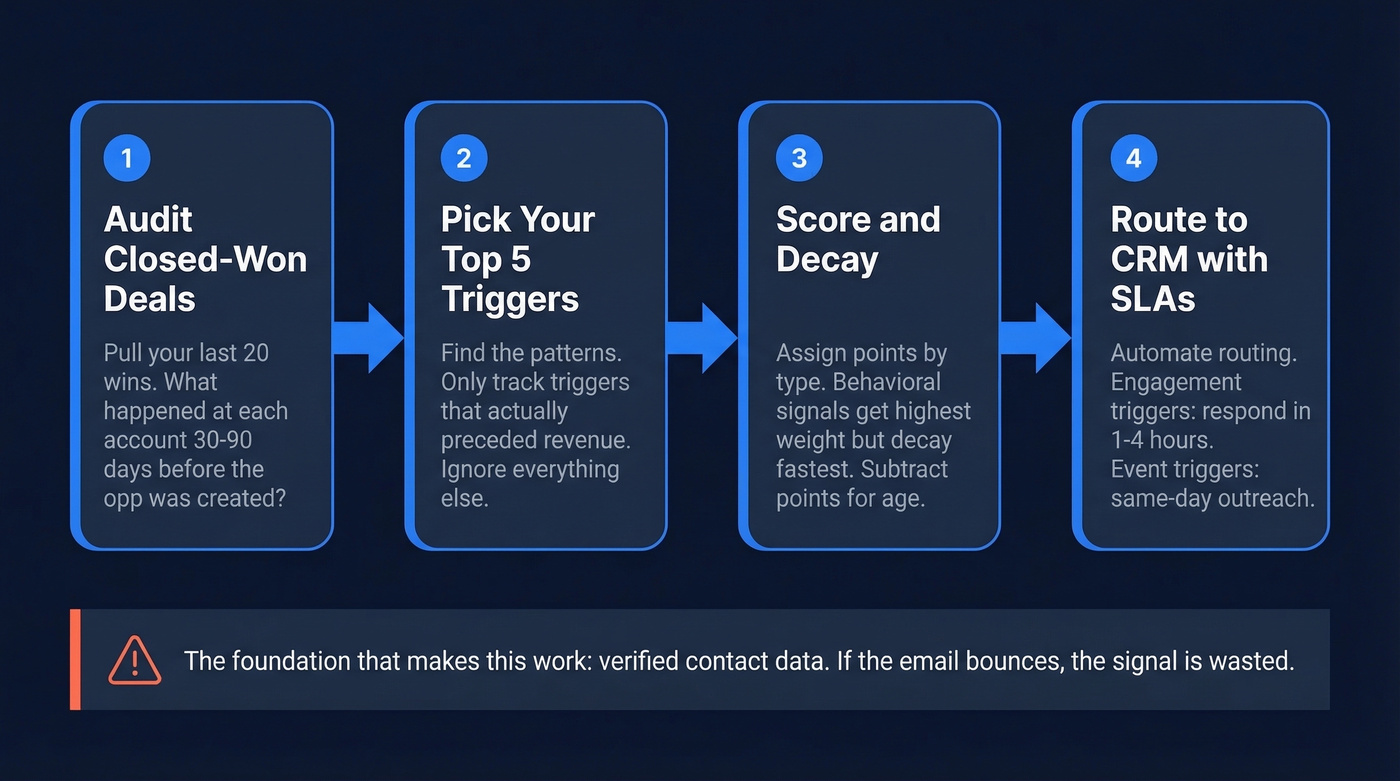 1

Audit Closed-Won Deals

Pull your last 20 wins. What happened at each account 30-90 days before the opp was created?

2

Pick Your Top 5 Triggers

Find the patterns. Only track triggers that actually preceded revenue. Ignore everything else.

3

Score and Decay

Assign points by type. Behavioral signals get highest weight but decay fastest. Subtract points for age.

4

Route to CRM with SLAs

Automate routing. Engagement triggers: respond in 1-4 hours. Event triggers: same-day outreach.

The foundation that makes this work: verified contact data. If the email bounces, the signal is wasted.